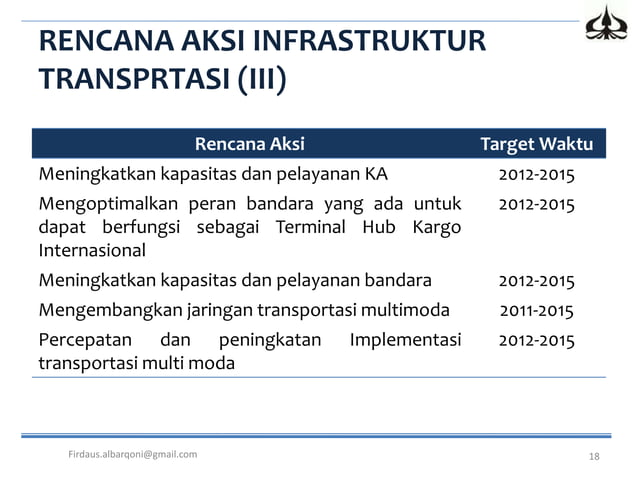 RENCANA AKSI INFRASTRUKTUR TRANSPRTASI (III)

| Rencana Aksi | Target Waktu |
|---|---|
| Meningkatkan kapasitas dan pelayanan KA | 2012-2015 |
| Mengoptimalkan peran bandara yang ada untuk dapat berfungsi sebagai Terminal Hub Kargo Internasional | 2012-2015 |
| Meningkatkan kapasitas dan pelayanan bandara | 2012-2015 |
| Mengembangkan jaringan transportasi multimoda | 2011-2015 |
| Percepatan dan peningkatan Implementasi transportasi multi moda | 2012-2015 |

Firdaus.albarqoni@gmail.com

18